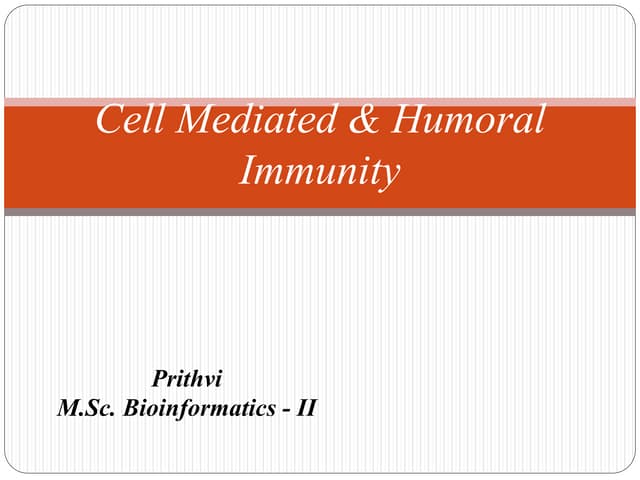 Cell Mediated & Humoral Immunity

Prithvi
M.Sc. Bioinformatics - II